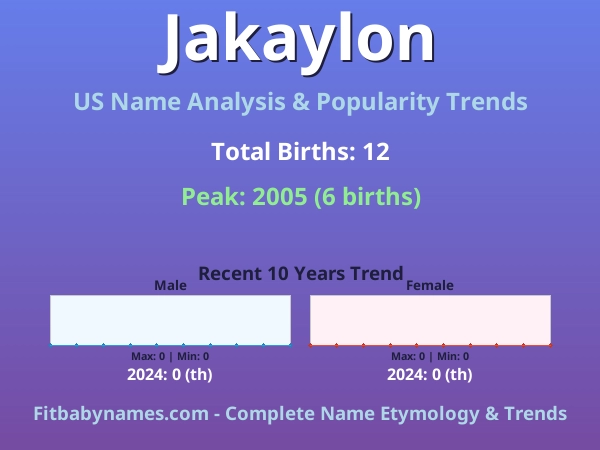 Jakaylon

US Name Analysis & Popularity Trends

Total Births: 12

Peak: 2005 (6 births)

Recent 10 Years Trend

Male

Max: 0 | Min: 0

2024: 0 (th)

Female

Max: 0 | Min: 0

2024: 0 (th)

Fitbabynames.com - Complete Name Etymology & Trends